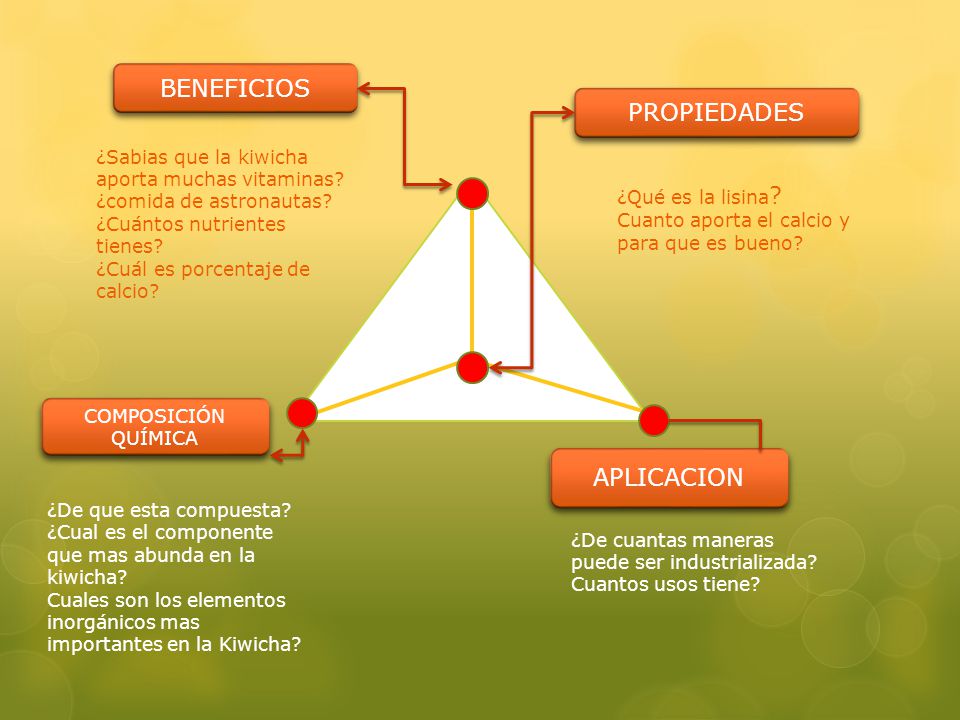 BENEFICIOS

¿Sabias que la kiwicha aporta muchas vitaminas?
¿comida de astronautas?
¿Cuántos nutrientes tienes?
¿Cuál es porcentaje de calcio?

PROPIEDADES

¿Qué es la lisina?
Cuanto aporta el calcio y para que es bueno?

COMPOSICIÓN QUÍMICA

¿De que esta compuesta?
¿Cual es el componente que mas abunda en la kiwicha?
Cuales son los elementos inorgánicos mas importantes en la Kiwicha?

APLICACION

¿De cuantas maneras puede ser industrializada?
Cuantos usos tiene?